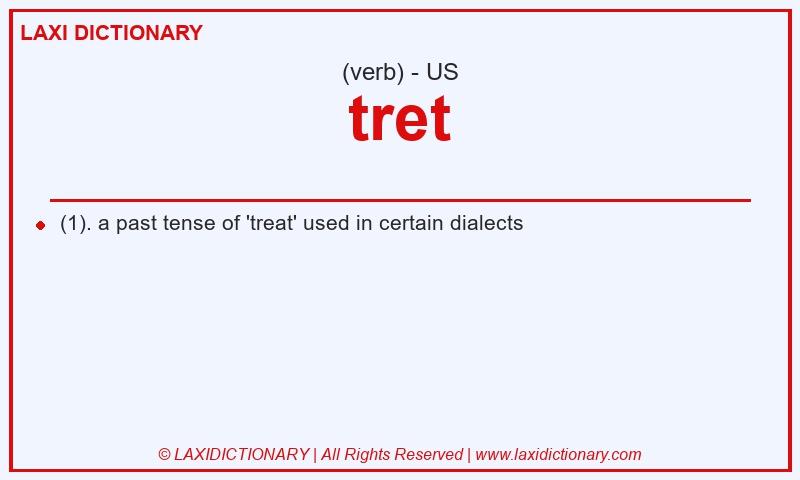 LAXI DICTIONARY

(verb) - US

tret

(1). a past tense of 'treat' used in certain dialects

© LAXIDICTIONARY | All Rights Reserved | www.laxidictionary.com